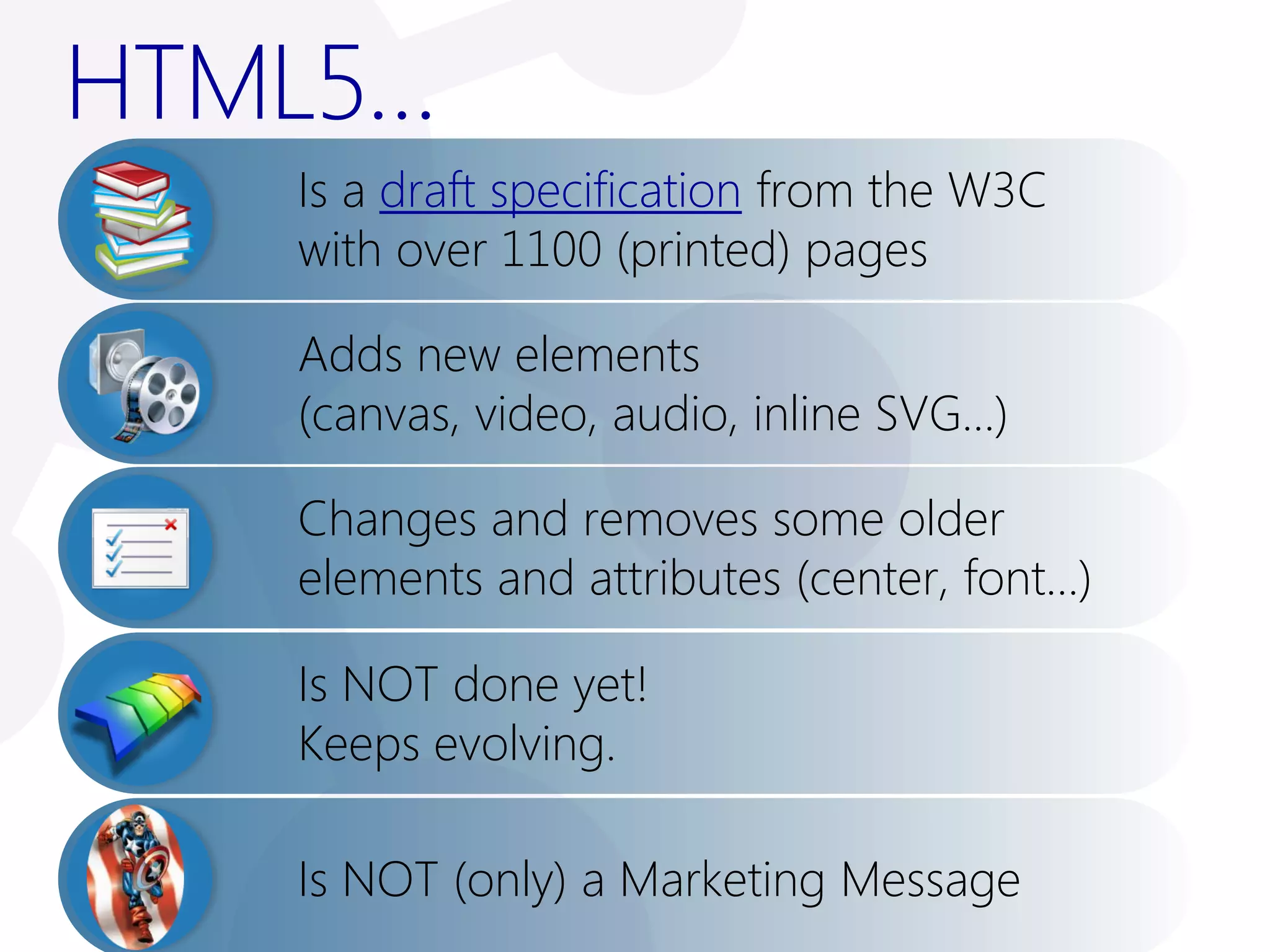 HTML5…

Is a draft specification from the W3C with over 1100 (printed) pages

Adds new elements (canvas, video, audio, inline SVG…)

Changes and removes some older elements and attributes (center, font…)

Is NOT done yet! Keeps evolving.

Is NOT (only) a Marketing Message